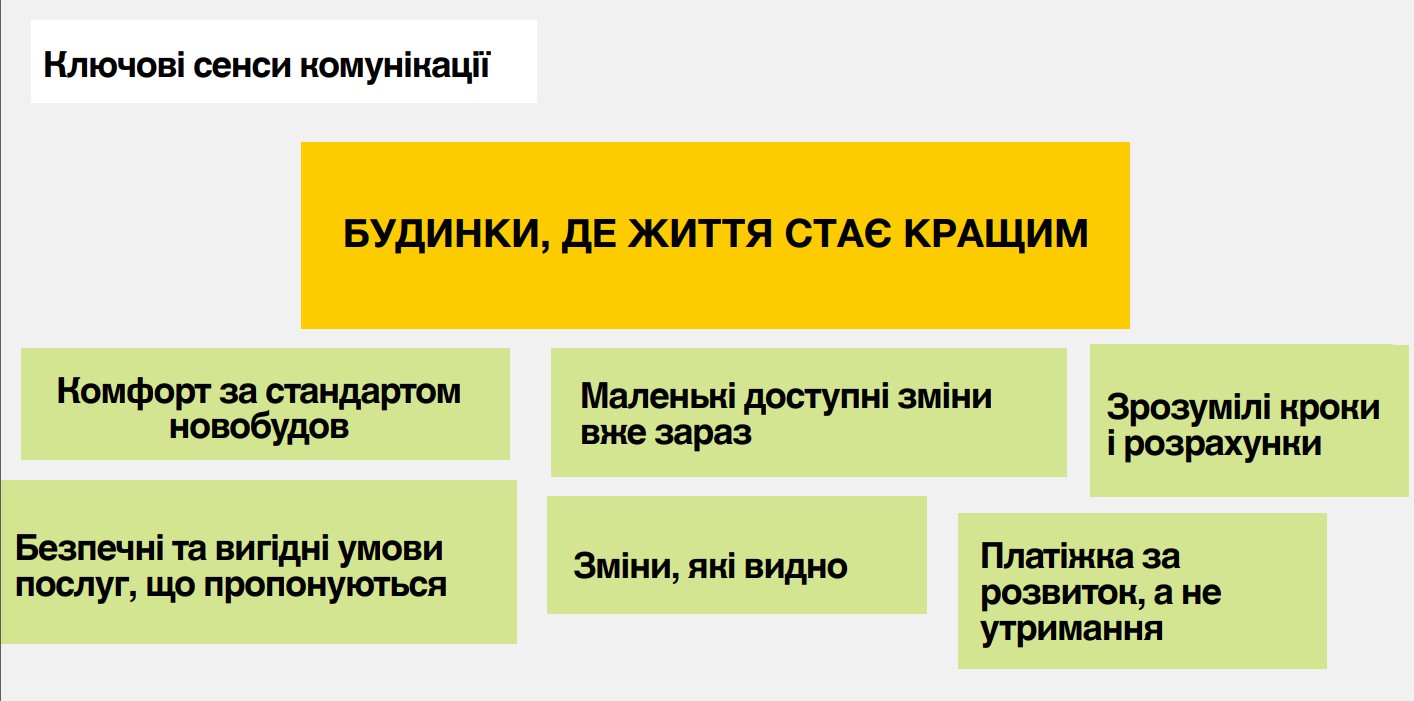 Ключові сенси комунікації

БУДИНКИ, ДЕ ЖИТТЯ СТАЄ КРАЩИМ

Комфорт за стандартом новобудов

Маленькі доступні зміни вже зараз

Зрозумілі кроки і розрахунки

Безпечні та вигідні умови послуг, що пропонуються

Зміни, які видно

Платіжка за розвиток, а не утримання